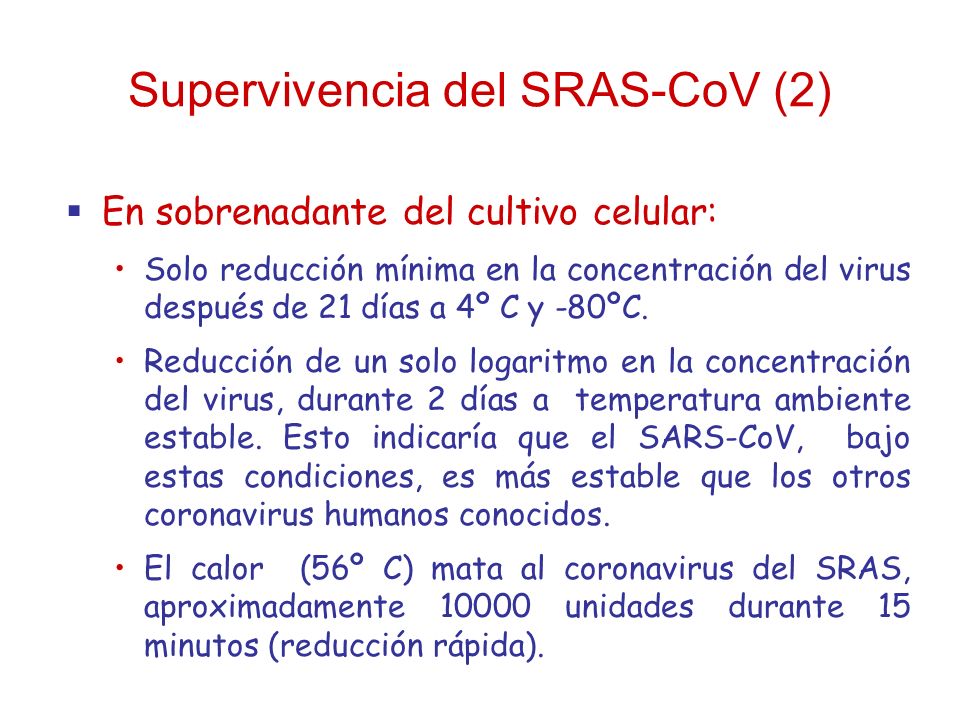 Supervivencia del SRAS-CoV (2)

▪ En sobrenadante del cultivo celular:

• Solo reducción mínima en la concentración del virus después de 21 días a 4º C y -80ºC.

• Reducción de un solo logaritmo en la concentración del virus, durante 2 días a temperatura ambiente estable. Esto indicaría que el SARS-CoV, bajo estas condiciones, es más estable que los otros coronavirus humanos conocidos.

• El calor (56º C) mata al coronavirus del SRAS, aproximadamente 10000 unidades durante 15 minutos (reducción rápida).